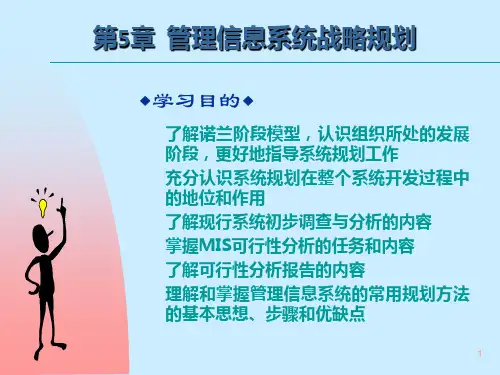 第5章 管理信息系统战略规划

◆学习目的◆

了解诺兰阶段模型，认识组织所处的发展阶段，更好地指导系统规划工作

充分认识系统规划在整个系统开发过程中的地位和作用

了解现行系统初步调查与分析的内容

掌握MIS可行性分析的任务和内容

了解可行性分析报告的内容

理解和掌握管理信息系统的常用规划方法的基本思想、步骤和优缺点

1